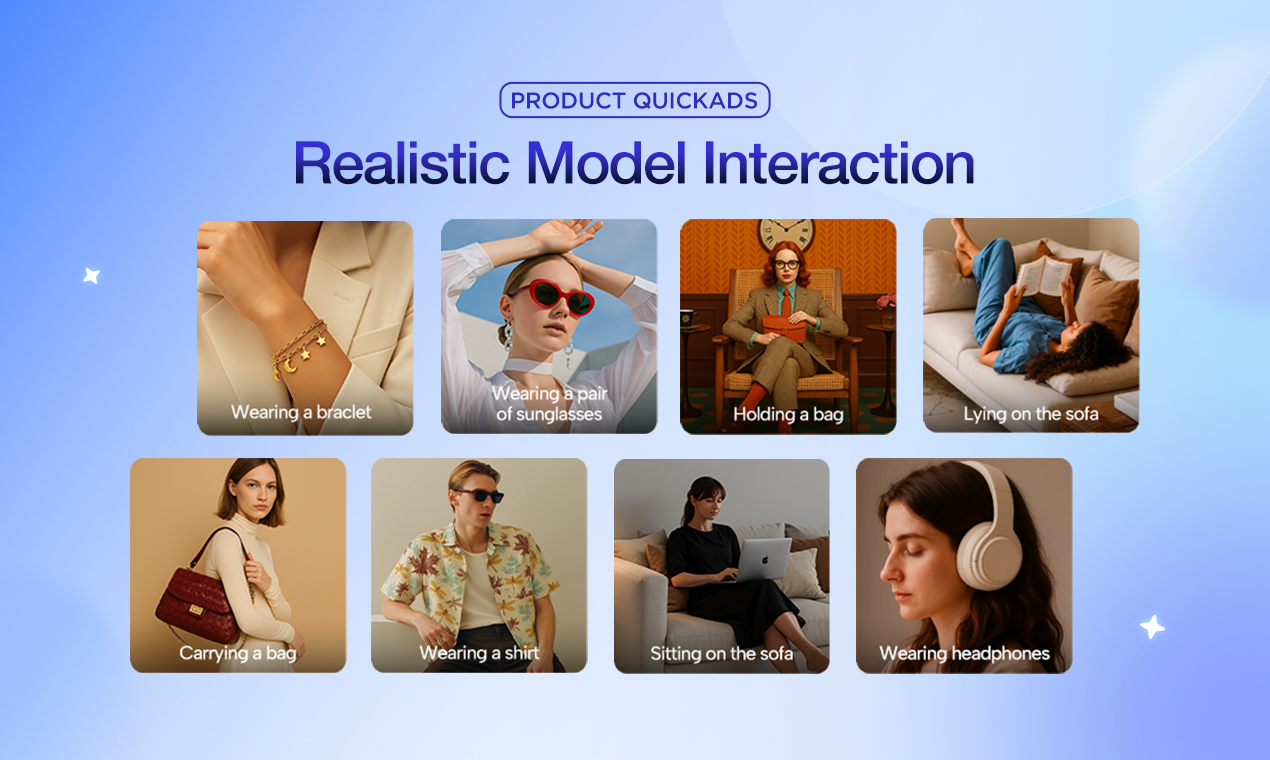 PRODUCT QUICKADS

Realistic Model Interaction

Wearing a braclet

Wearing a pair of sunglasses

Holding a bag

Lying on the sofa

Carrying a bag

Wearing a shirt

Sitting on the sofa

Wearing headphones